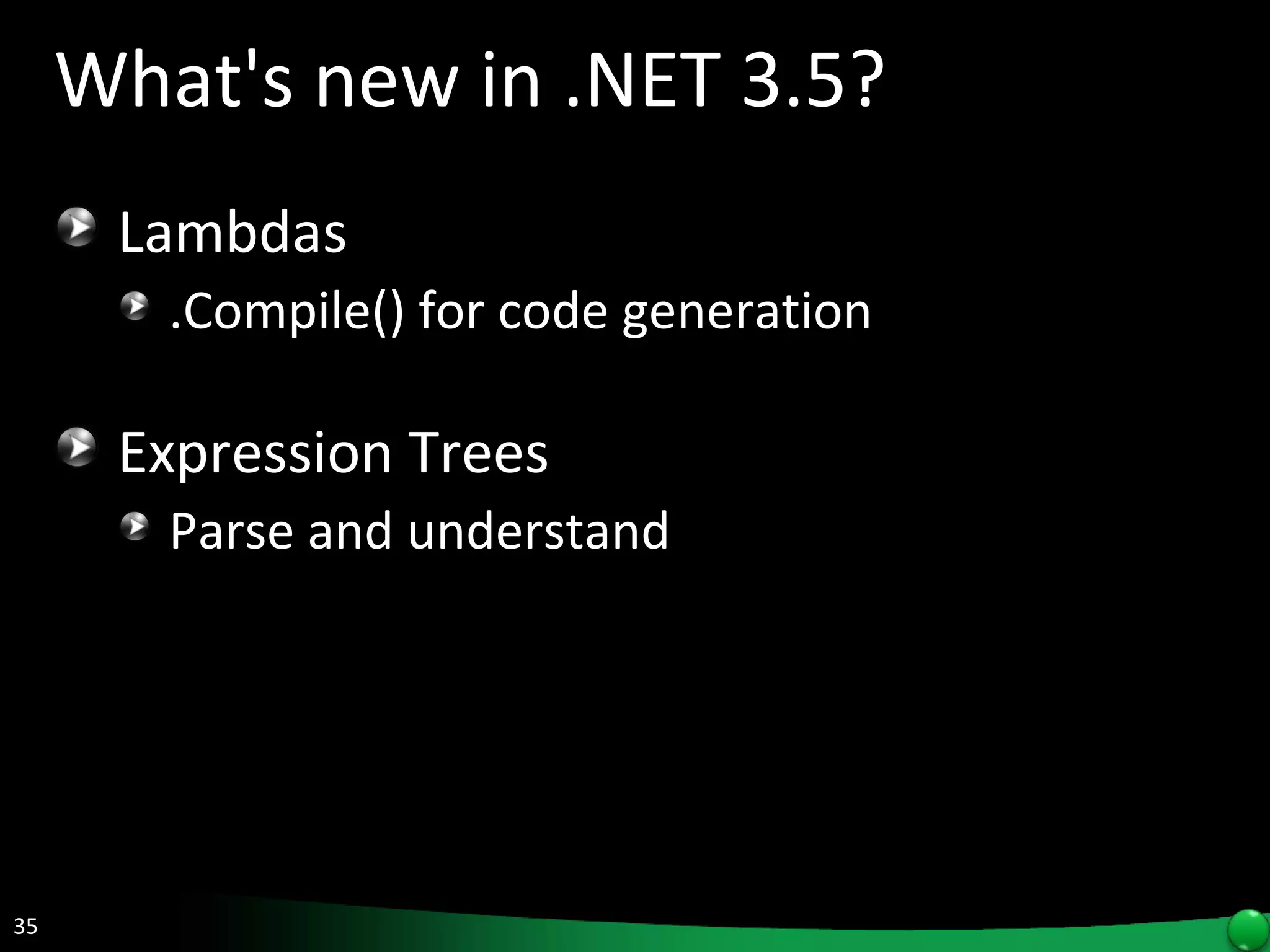 What's new in .NET 3.5?

Lambdas

.Compile() for code generation

Expression Trees

Parse and understand

35